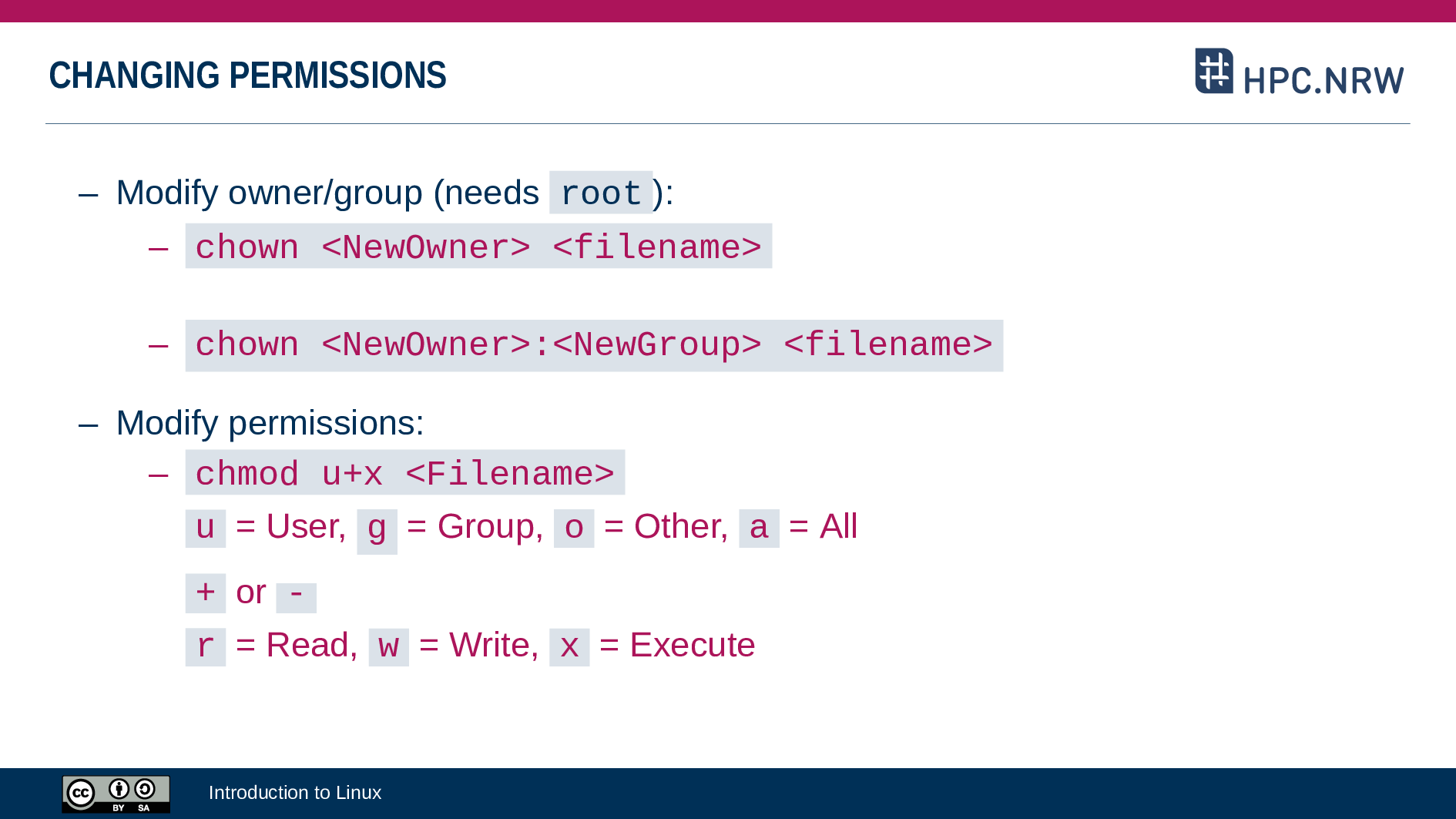 CHANGING PERMISSIONS

HPC.NRW

– Modify owner/group (needs root):

– chown <NewOwner> <filename>

– chown <NewOwner>:<NewGroup> <filename>

– Modify permissions:

– chmod u+x <Filename>

u = User, g = Group, o = Other, a = All

+ or -

r = Read, w = Write, x = Execute

cc BY SA

Introduction to Linux